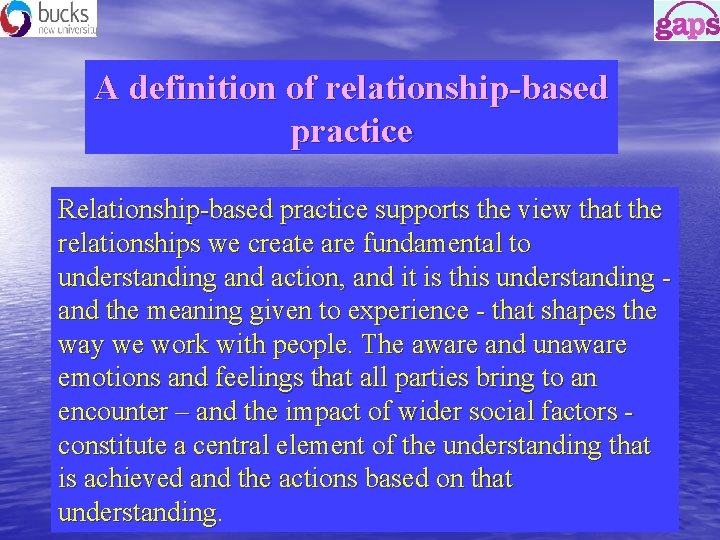 bucks
new university

gaps

A definition of relationship-based practice

Relationship-based practice supports the view that the relationships we create are fundamental to understanding and action, and it is this understanding - and the meaning given to experience - that shapes the way we work with people. The aware and unaware emotions and feelings that all parties bring to an encounter – and the impact of wider social factors - constitute a central element of the understanding that is achieved and the actions based on that understanding.